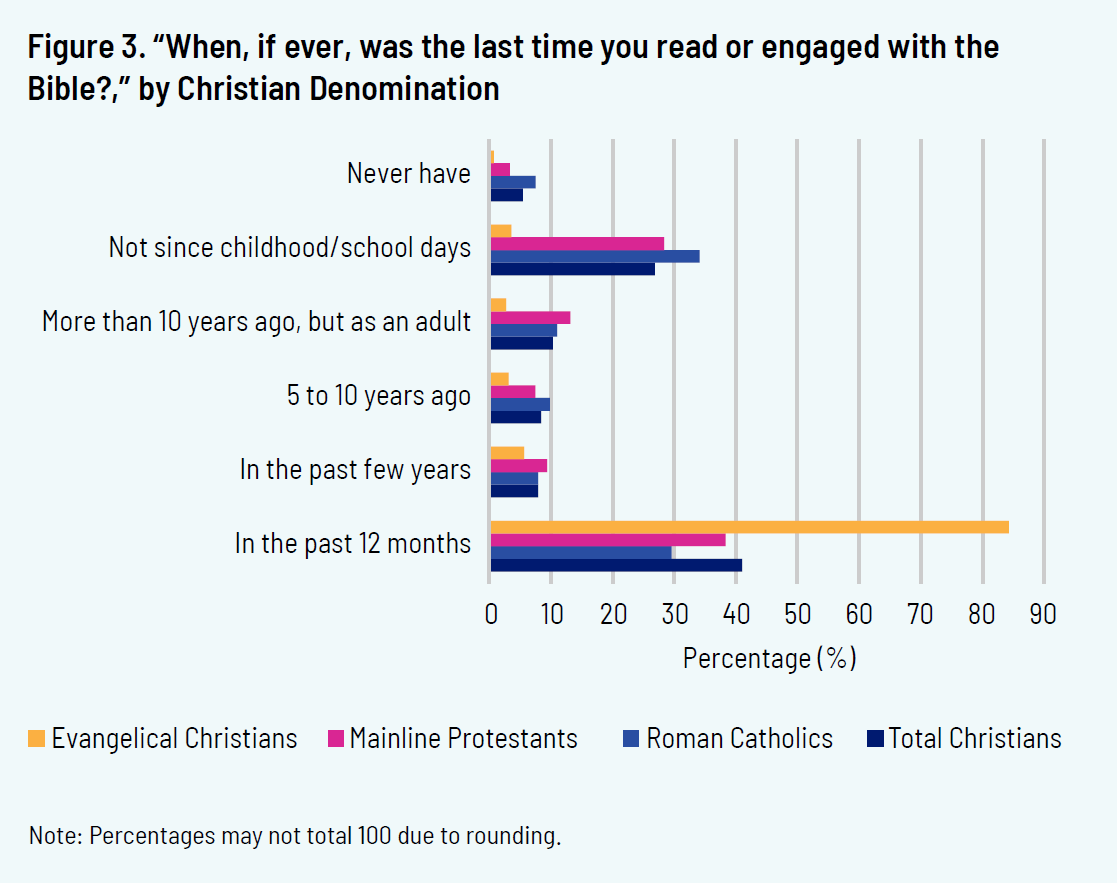 Figure 3. “When, if ever, was the last time you read or engaged with the Bible?,” by Christian Denomination

Never have

Not since childhood/school days

More than 10 years ago, but as an adult

5 to 10 years ago

In the past few years

In the past 12 months

0 10 20 30 40 50 60 70 80 90

Percentage (%)

Evangelical Christians Mainline Protestants Roman Catholics Total Christians

Note: Percentages may not total 100 due to rounding.